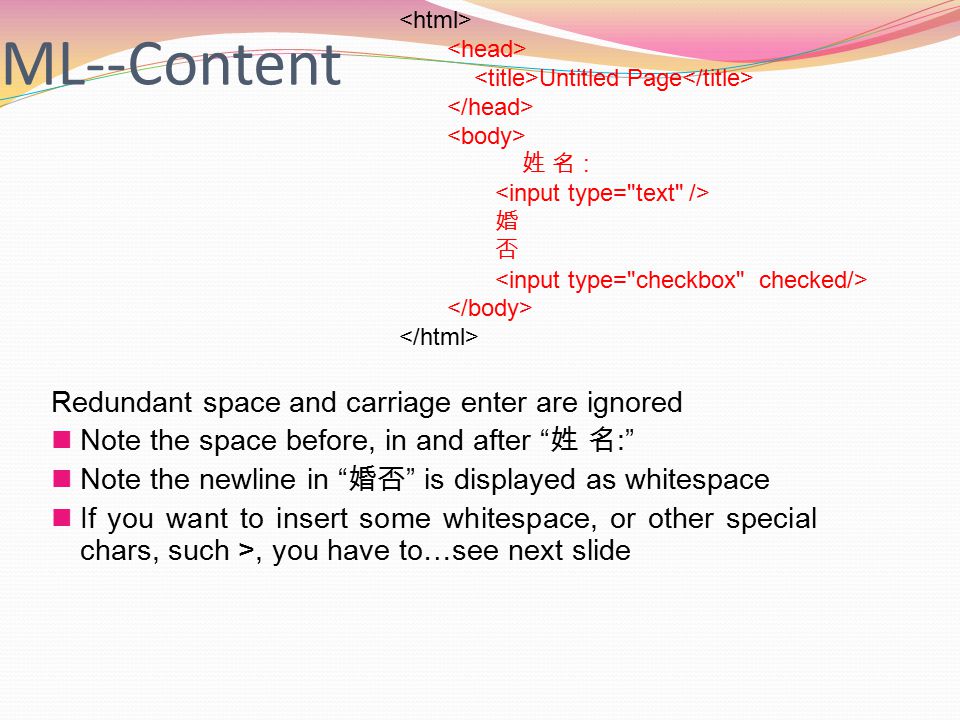 ML--Content

<html>
<head>
<title>Untitled Page</title>
</head>
<body>
姓 名 :
<input type="text" />
婚
否
<input type="checkbox" checked/>
</body>
</html>

Redundant space and carriage enter are ignored

Note the space before, in and after “姓 名:”

Note the newline in “婚否” is displayed as whitespace

If you want to insert some whitespace, or other special chars, such >, you have to…see next slide